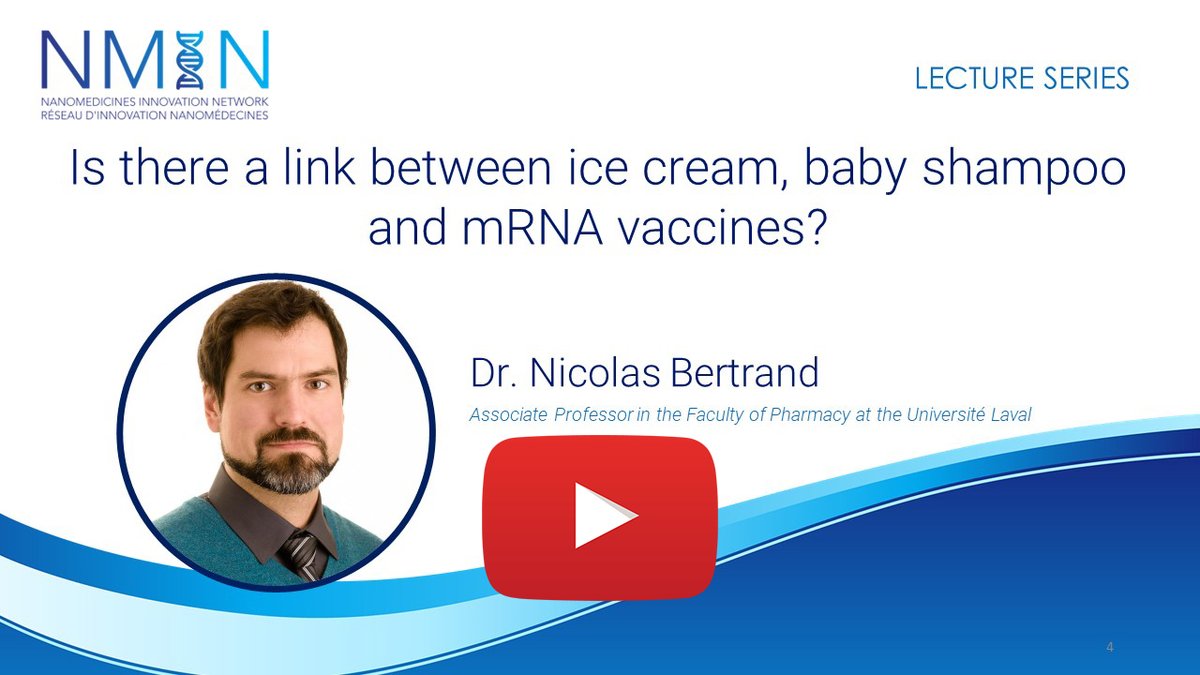 NMIN
NANOMEDICINES INNOVATION NETWORK
RÉSEAU D'INNOVATION NANOMÉDECINES

LECTURE SERIES

Is there a link between ice cream, baby shampoo and mRNA vaccines?

Dr. Nicolas Bertrand

Associate Professor in the Faculty of Pharmacy at the Université Laval

4